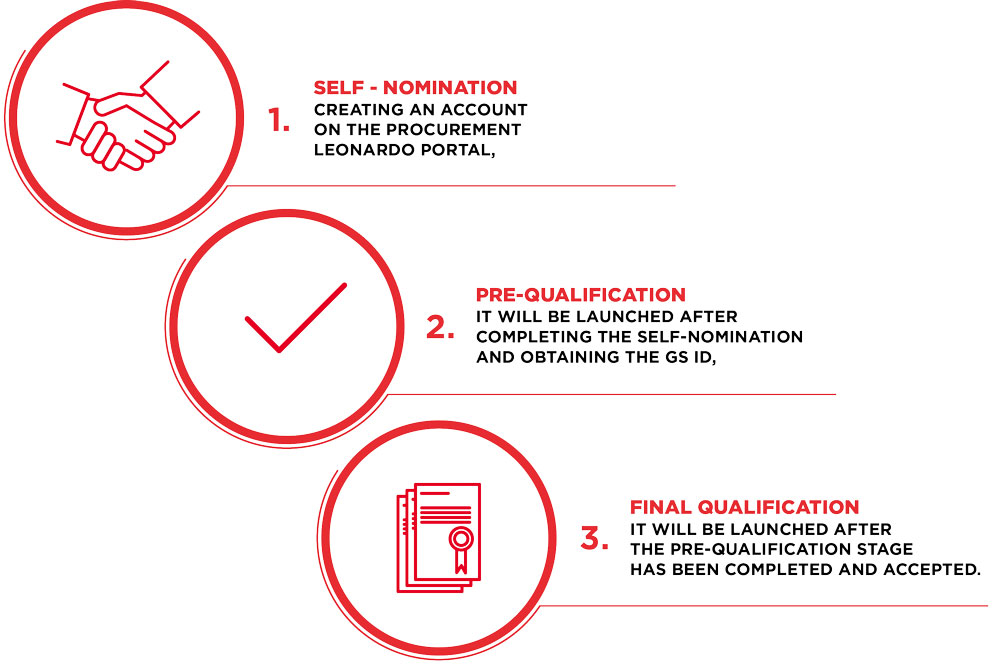 1. SELF - NOMINATION
CREATING AN ACCOUNT ON THE PROCUREMENT LEONARDO PORTAL,

2. PRE-QUALIFICATION
IT WILL BE LAUNCHED AFTER COMPLETING THE SELF-NOMINATION AND OBTAINING THE GS ID,

3. FINAL QUALIFICATION
IT WILL BE LAUNCHED AFTER THE PRE-QUALIFICATION STAGE HAS BEEN COMPLETED AND ACCEPTED.